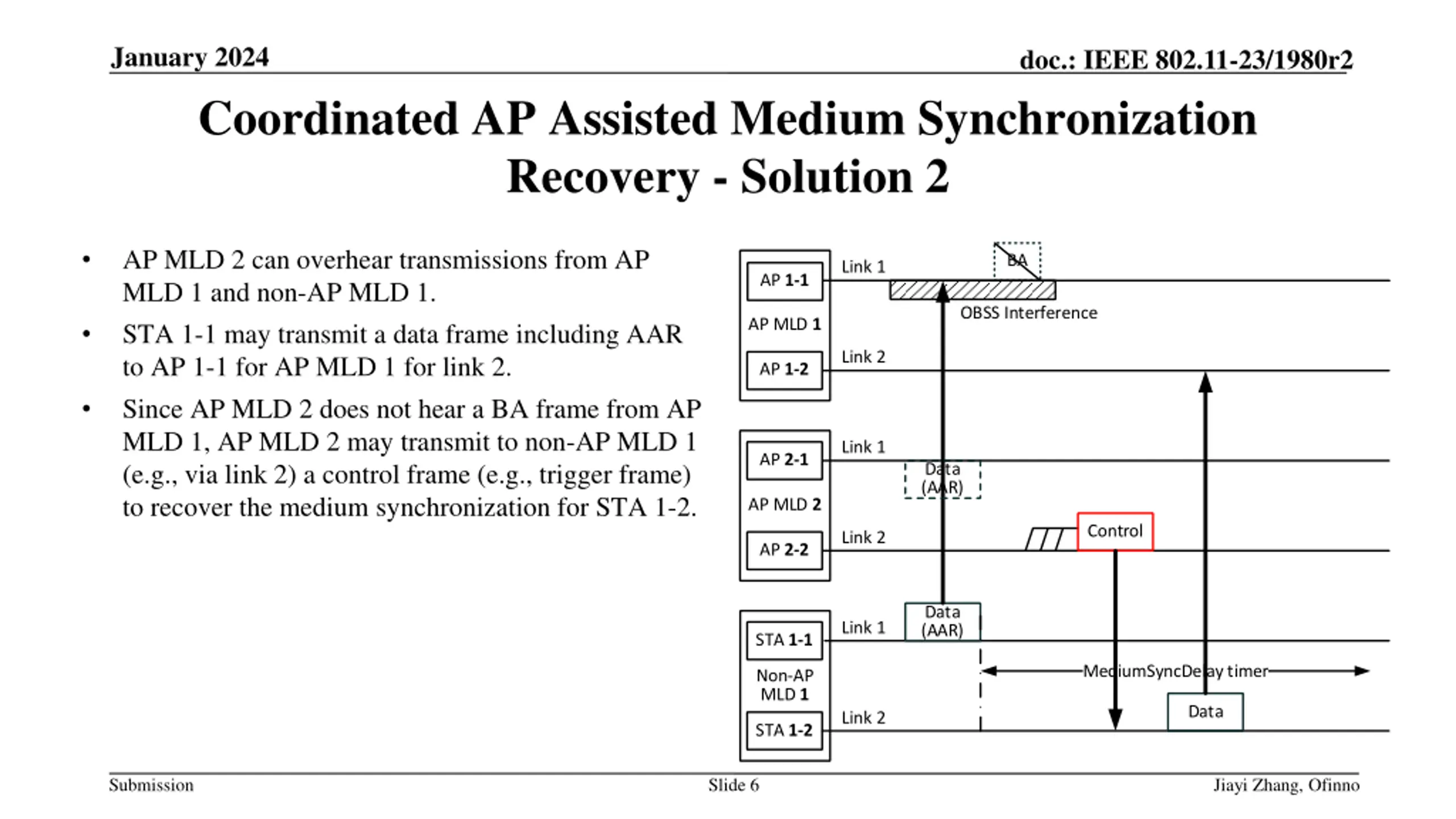 January 2024

doc.: IEEE 802.11-23/1980r2

Coordinated AP Assisted Medium Synchronization Recovery - Solution 2

• AP MLD 2 can overhear transmissions from AP MLD 1 and non-AP MLD 1.

• STA 1-1 may transmit a data frame including AAR to AP 1-1 for AP MLD 1 for link 2.

• Since AP MLD 2 does not hear a BA frame from AP MLD 1, AP MLD 2 may transmit to non-AP MLD 1 (e.g., via link 2) a control frame (e.g., trigger frame) to recover the medium synchronization for STA 1-2.

AP 1-1
AP MLD 1
AP 1-2
Link 1
BA
OBSS Interference
Link 2
AP 2-1
AP MLD 2
AP 2-2
Link 1
Data (AAR)
Link 2
Control
STA 1-1
Non-AP MLD 1
STA 1-2
Link 1
Data (AAR)
MediumSyncDelay timer
Link 2
Data

Submission

Slide 6

Jiayi Zhang, Ofinno